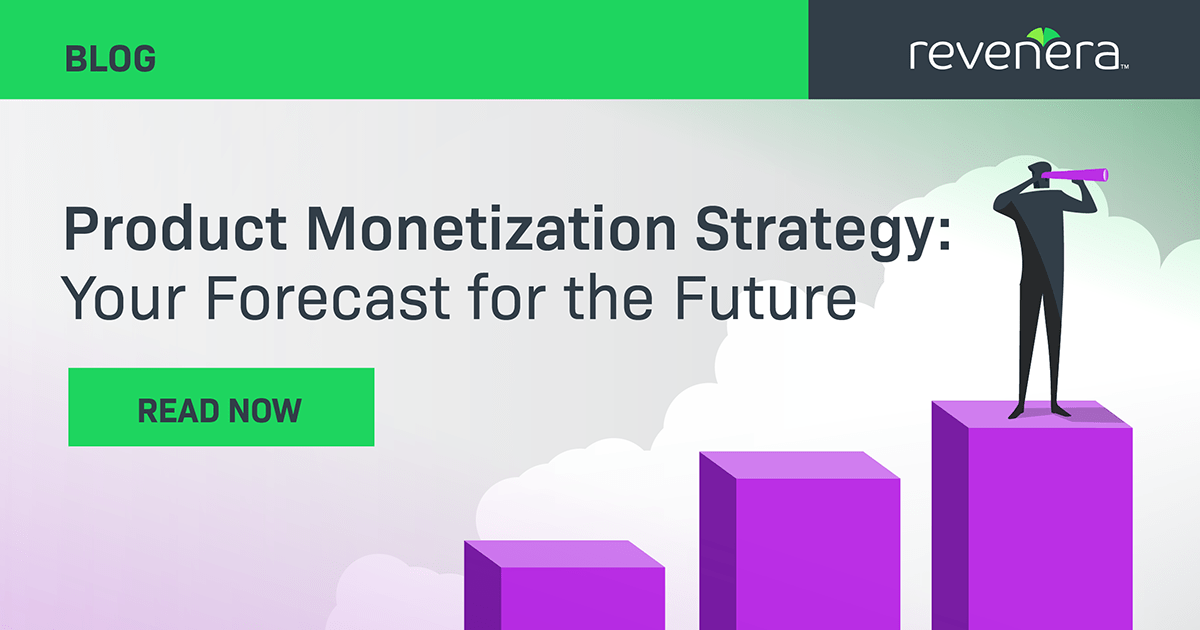 BLOG

revenera™

Product Monetization Strategy: Your Forecast for the Future

READ NOW